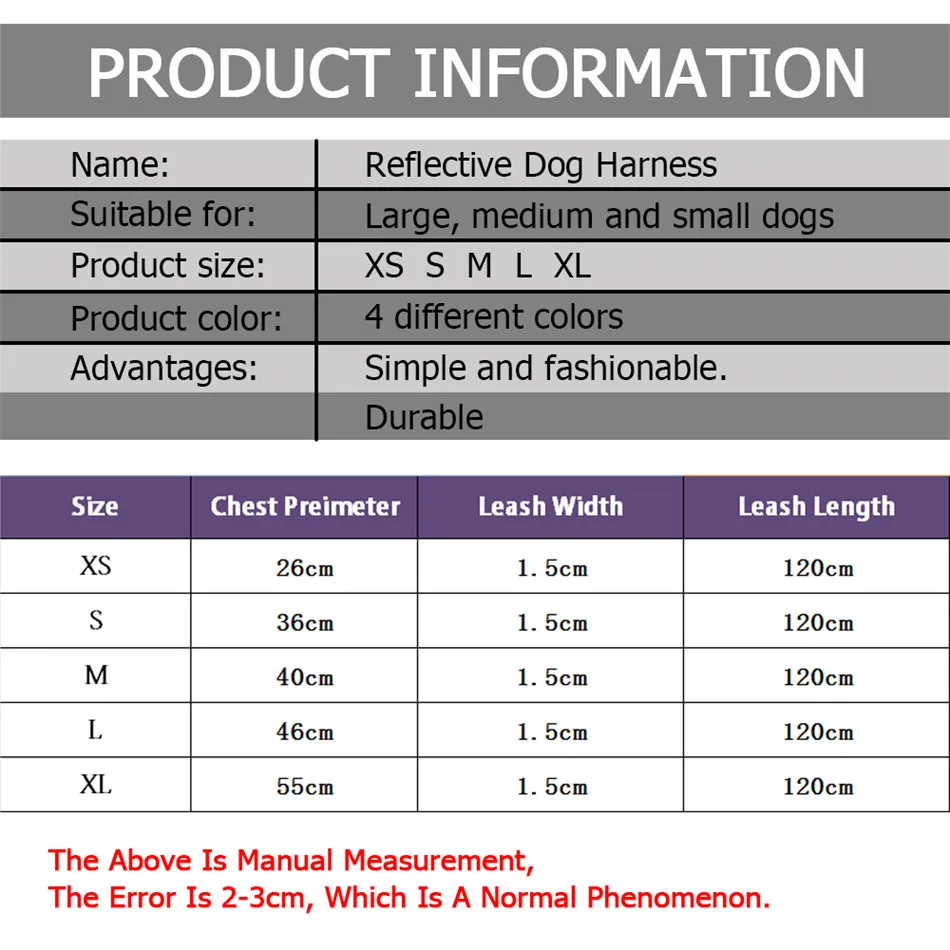 PRODUCT INFORMATION

| Name: | Reflective Dog Harness |
|---|---|
| Suitable for: | Large, medium and small dogs |
| Product size: | XS S M L XL |
| Product color: | 4 different colors |
| Advantages: | Simple and fashionable. |
| | Durable |

| Size | Chest Preimeter | Leash Width | Leash Length |
|---|---|---|---|
| XS | 26cm | 1.5cm | 120cm |
| S | 36cm | 1.5cm | 120cm |
| M | 40cm | 1.5cm | 120cm |
| L | 46cm | 1.5cm | 120cm |
| XL | 55cm | 1.5cm | 120cm |

The Above Is Manual Measurement,
The Error Is 2-3cm, Which Is A Normal Phenomenon.